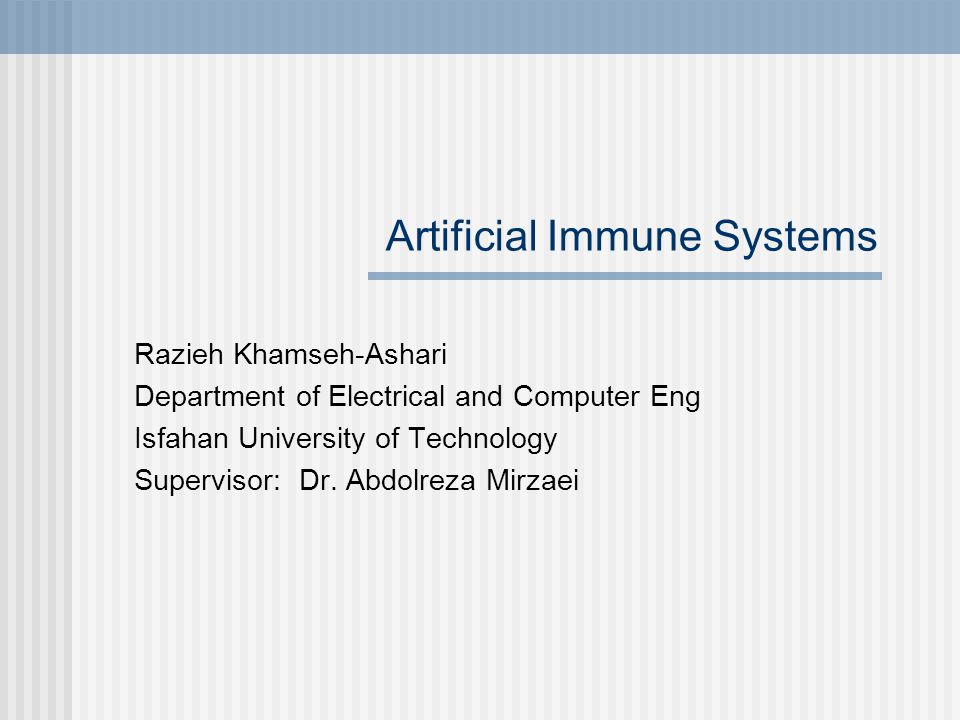 Artificial Immune Systems

Razieh Khamseh-Ashari
Department of Electrical and Computer Eng
Isfahan University of Technology
Supervisor: Dr. Abdolreza Mirzaei